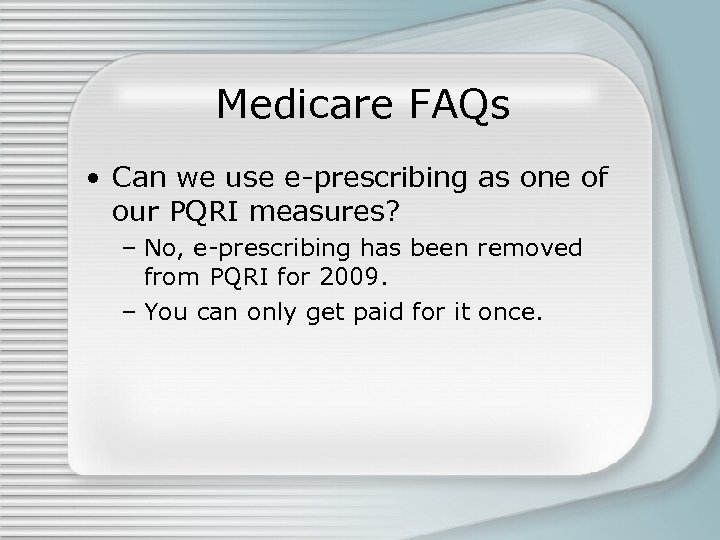 Medicare FAQs

• Can we use e-prescribing as one of our PQRI measures?

– No, e-prescribing has been removed from PQRI for 2009.

– You can only get paid for it once.